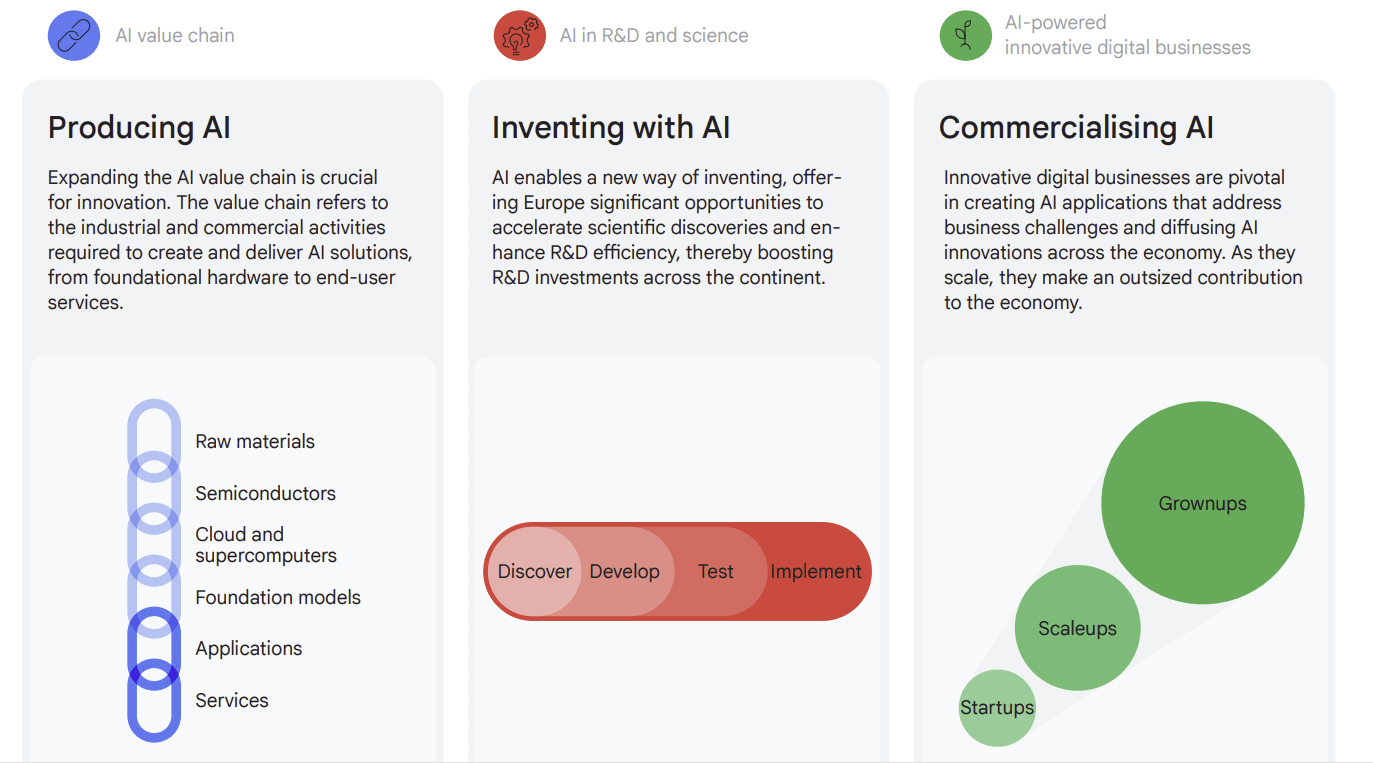 AI value chain

Producing AI

Expanding the AI value chain is crucial for innovation. The value chain refers to the industrial and commercial activities required to create and deliver AI solutions, from foundational hardware to end-user services.

Raw materials
Semiconductors
Cloud and supercomputers
Foundation models
Applications
Services

AI in R&D and science

Inventing with AI

AI enables a new way of inventing, offering Europe significant opportunities to accelerate scientific discoveries and enhance R&D efficiency, thereby boosting R&D investments across the continent.

Discover
Develop
Test
Implement

AI-powered innovative digital businesses

Commercialising AI

Innovative digital businesses are pivotal in creating AI applications that address business challenges and diffusing AI innovations across the economy. As they scale, they make an outsized contribution to the economy.

Grownups
Scaleups
Startups